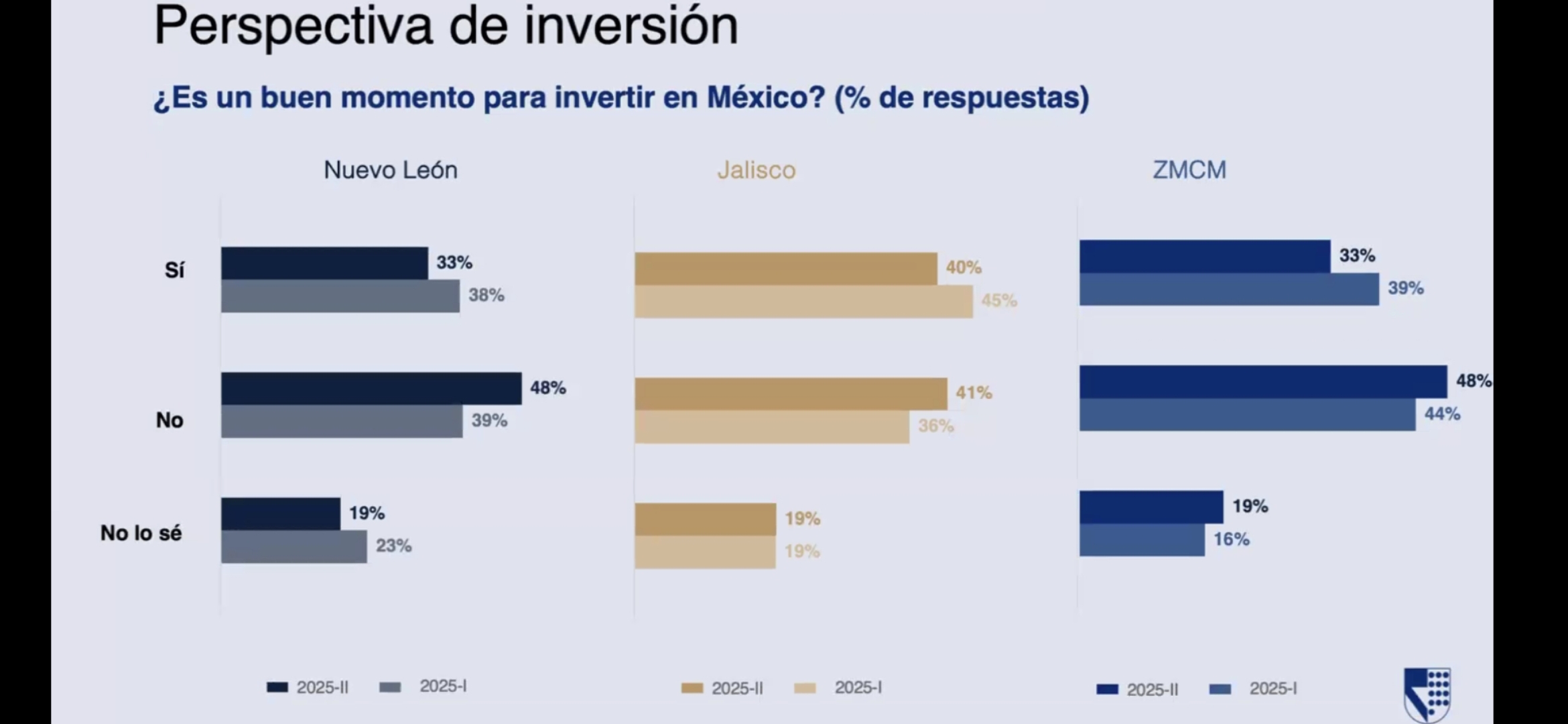 Perspectiva de inversión

¿Es un buen momento para invertir en México? (% de respuestas)

Nuevo León

Sí
33%
38%

No
48%
39%

No lo sé
19%
23%

2025-II 2025-I

Jalisco

40%
45%

41%
36%

19%
19%

2025-II 2025-I

ZMCM

33%
39%

48%
44%

19%
16%

2025-II 2025-I